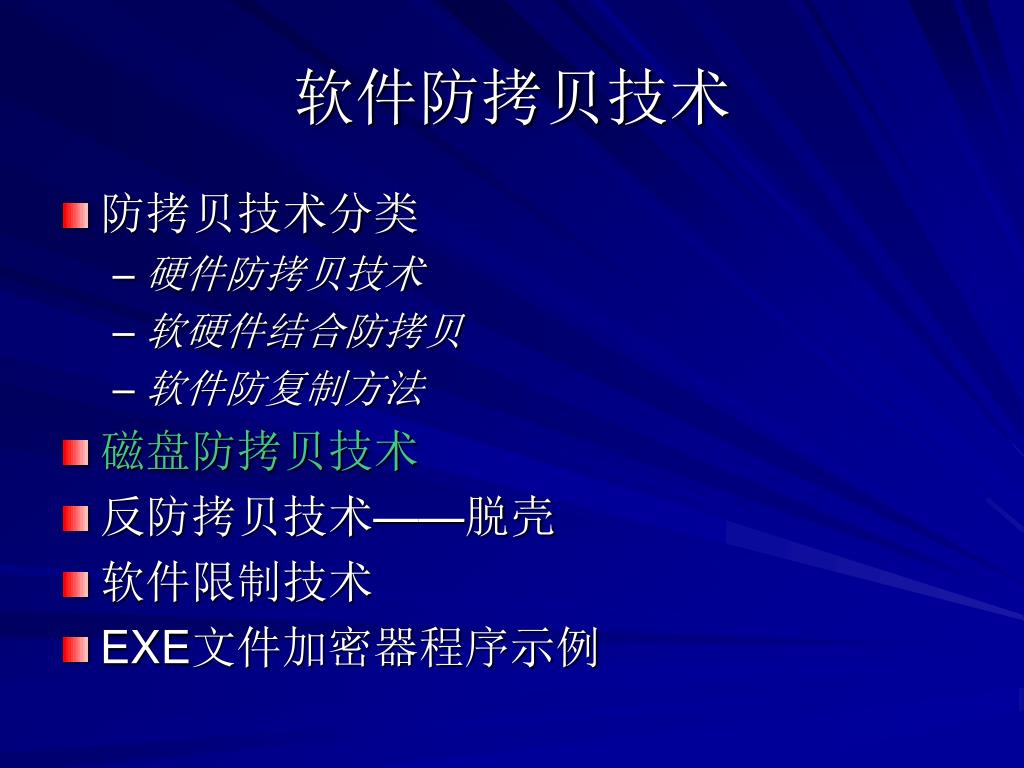 软件防拷贝技术

防拷贝技术分类
– 硬件防拷贝技术
– 软硬件结合防拷贝
– 软件防复制方法

磁盘防拷贝技术

反防拷贝技术——脱壳

软件限制技术

EXE文件加密器程序示例